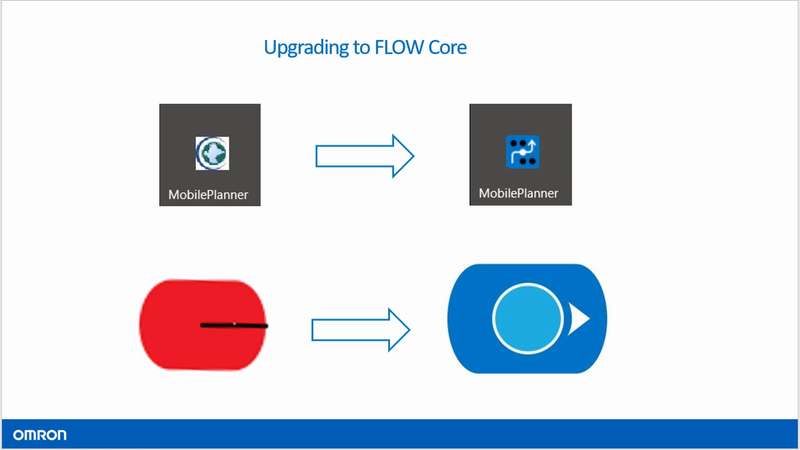 Upgrading to FLOW Core

MobilePlanner

MobilePlanner

OMRON